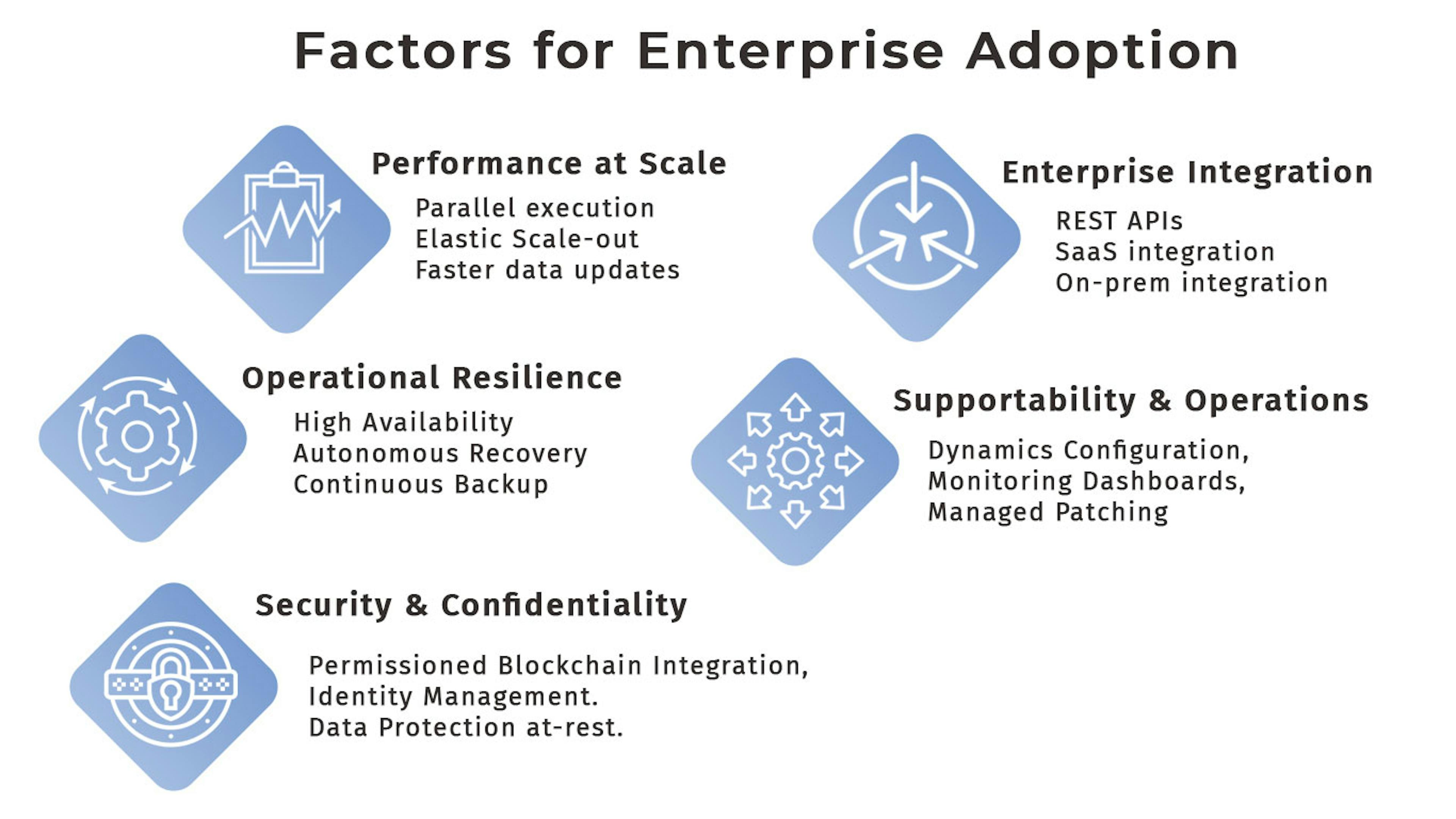 Factors for Enterprise Adoption

Performance at Scale

Parallel execution
Elastic Scale-out
Faster data updates

Enterprise Integration

REST APIs
SaaS integration
On-prem integration

Operational Resilience

High Availability
Autonomous Recovery
Continuous Backup

Supportability & Operations

Dynamics Configuration,
Monitoring Dashboards,
Managed Patching

Security & Confidentiality

Permissioned Blockchain Integration,
Identity Management.
Data Protection at-rest.